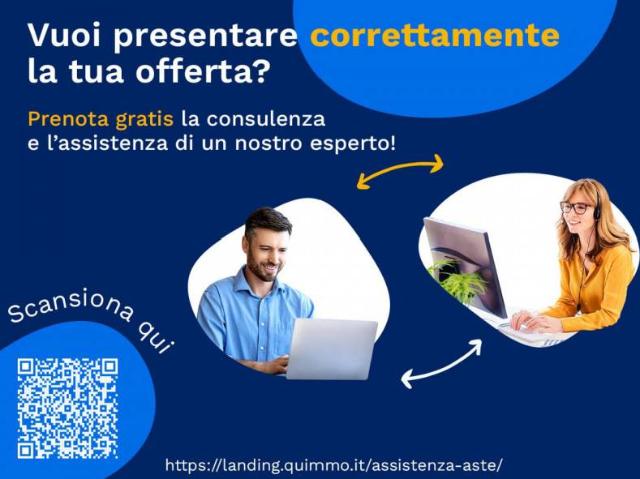 Vuoi presentare correttamente la tua offerta?

Prenota gratis la consulenza e l'assistenza di un nostro esperto!

Scansiona qui

https://landing.quimmo.it/assistenza-aste/